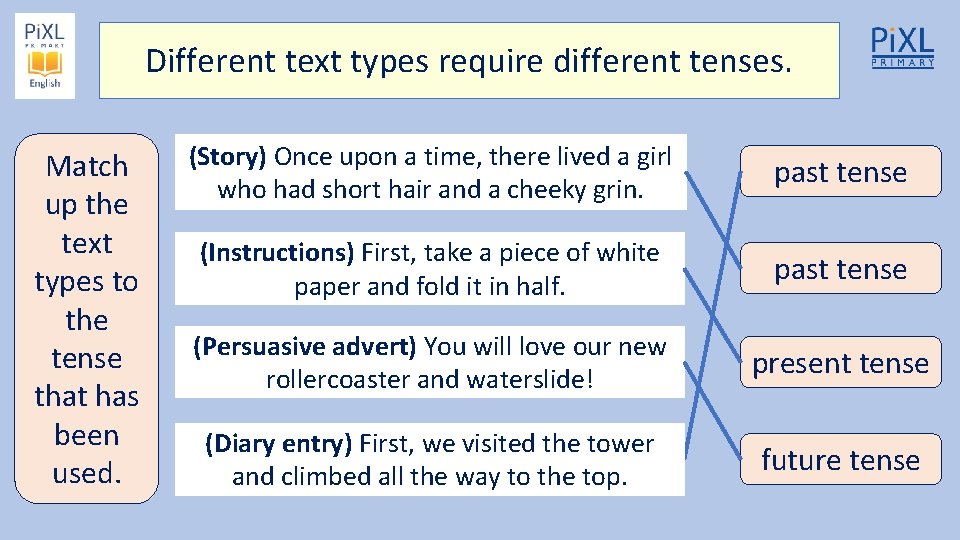 PiXL PRIMARY English

Different text types require different tenses.

PiXL PRIMARY

Match up the text types to the tense that has been used.

(Story) Once upon a time, there lived a girl who had short hair and a cheeky grin.

(Instructions) First, take a piece of white paper and fold it in half.

(Persuasive advert) You will love our new rollercoaster and waterslide!

(Diary entry) First, we visited the tower and climbed all the way to the top.

past tense

past tense

present tense

future tense